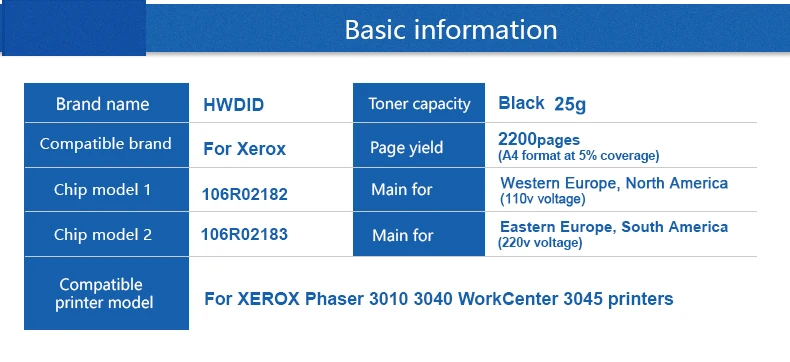 Basic information

| Brand name | HWDID | Toner capacity | Black 25g |
|---|---|---|---|
| Compatible brand | For Xerox | Page yield | 2200pages (A4 format at 5% coverage) |
| Chip model 1 | 106R02182 | Main for | Western Europe, North America (110v voltage) |
| Chip model 2 | 106R02183 | Main for | Eastern Europe, South America (220v voltage) |
| Compatible printer model | For XEROX Phaser 3010 3040 WorkCenter 3045 printers | | |